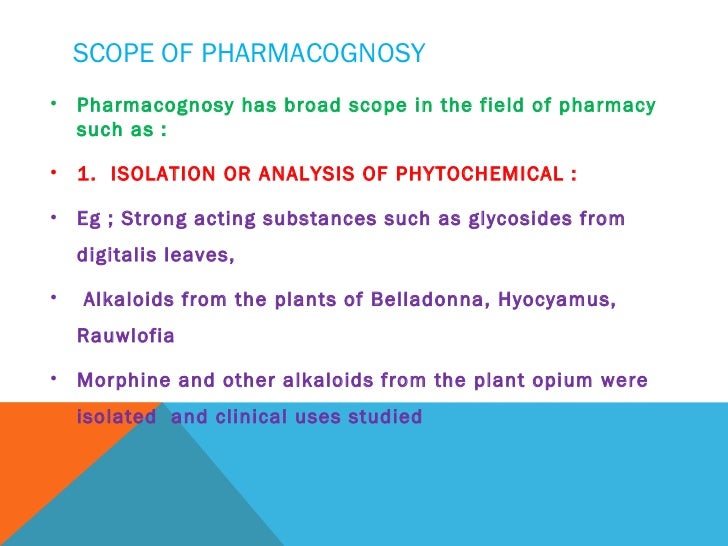 SCOPE OF PHARMACOGNOSY

• Pharmacognosy has broad scope in the field of pharmacy such as :

• 1. ISOLATION OR ANALYSIS OF PHYTOCHEMICAL :

• Eg ; Strong acting substances such as glycosides from digitalis leaves,

• Alkaloids from the plants of Belladonna, Hyocyamus, Rauwlofia

• Morphine and other alkaloids from the plant opium were isolated and clinical uses studied